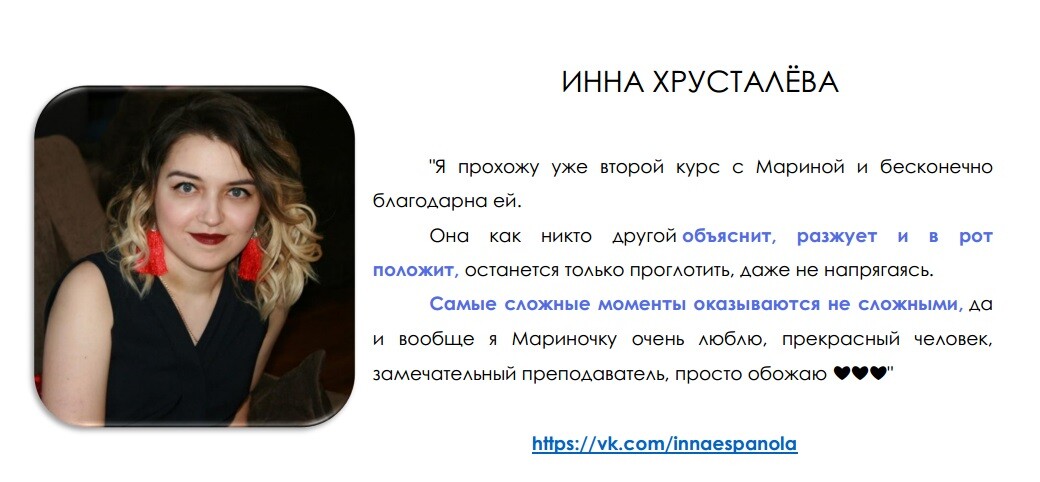 ИННА ХРУСТАЛЁВА

"Я прохожу уже второй курс с Мариной и бесконечно благодарна ей.

Она как никто другой объяснит, разжует и в рот положит, останется только проглотить, даже не напрягаясь.

Самые сложные моменты оказываются не сложными, да и вообще я Мариночку очень люблю, прекрасный человек, замечательный преподаватель, просто обожаю ♥♥♥"

https://vk.com/innaespanola